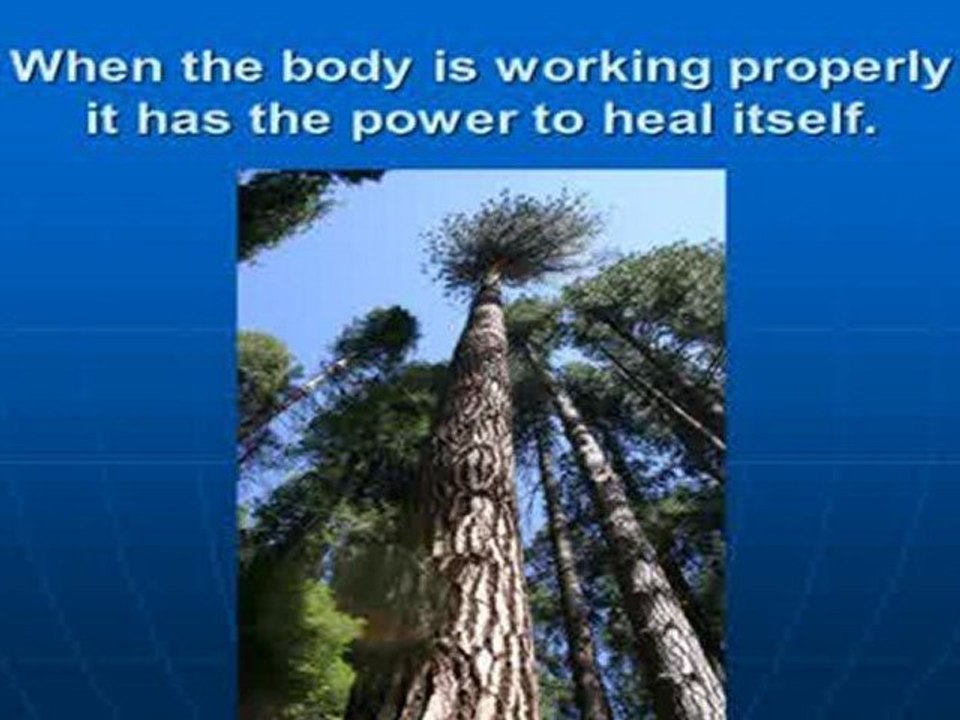 When the body is working properly it has the power to heal itself.